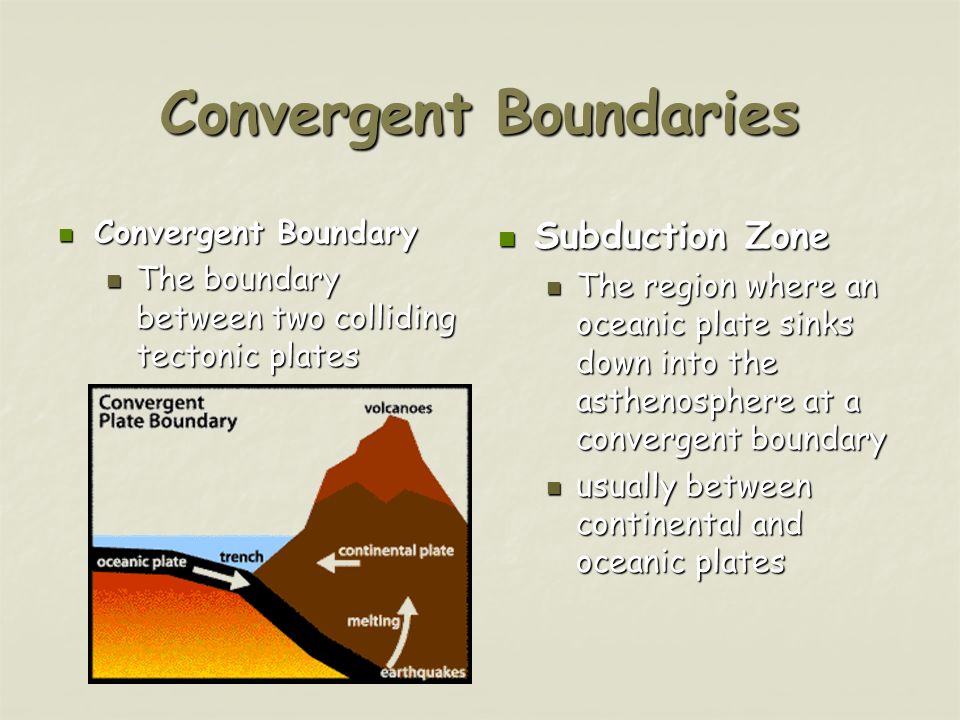 Convergent Boundaries

Convergent Boundary
The boundary between two colliding tectonic plates

Convergent Plate Boundary
volcanoes
trench
oceanic plate
continental plate
melting
earthquakes

Subduction Zone
The region where an oceanic plate sinks down into the asthenosphere at a convergent boundary
usually between continental and oceanic plates